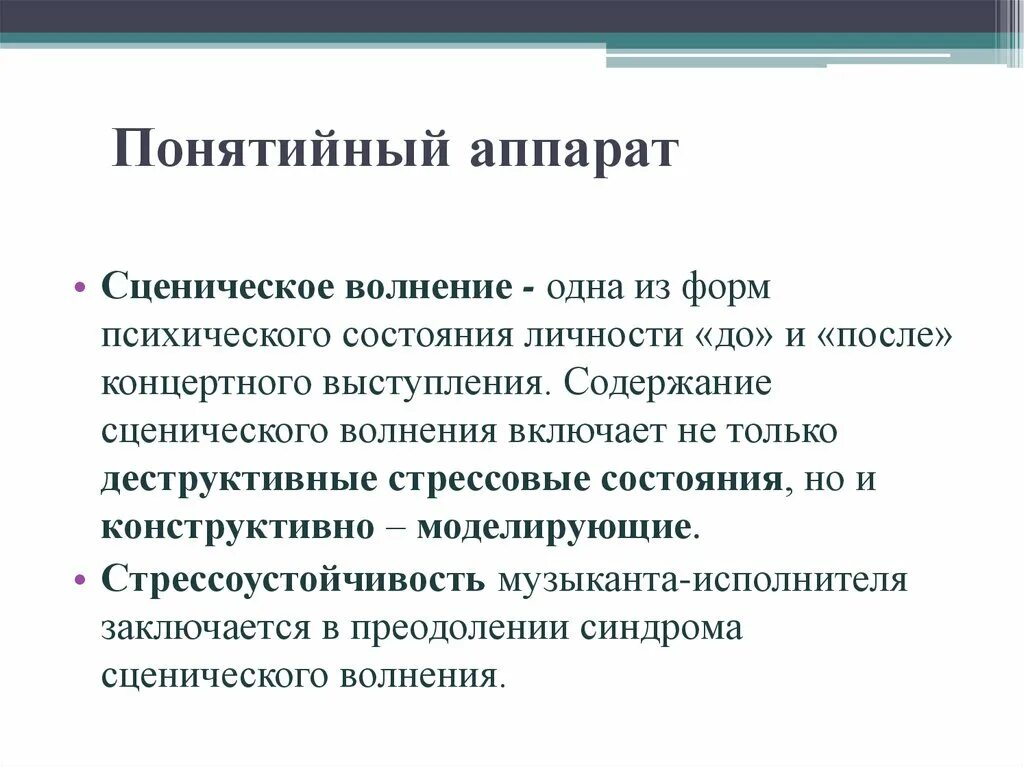 Понятийный аппарат

• Сценическое волнение - одна из форм психического состояния личности «до» и «после» концертного выступления. Содержание сценического волнения включает не только деструктивные стрессовые состояния, но и конструктивно – моделирующие.

• Стрессоустойчивость музыканта-исполнителя заключается в преодолении синдрома сценического волнения.